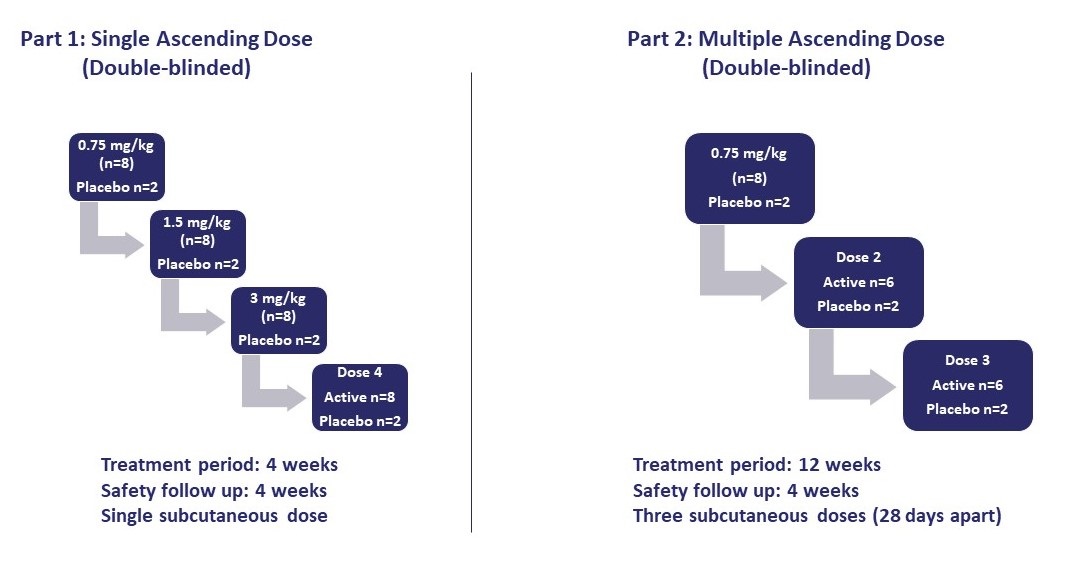 Part 1: Single Ascending Dose
(Double-blinded)

0.75 mg/kg
(n=8)
Placebo n=2

1.5 mg/kg
(n=8)
Placebo n=2

3 mg/kg
(n=8)
Placebo n=2

Dose 4
Active n=8
Placebo n=2

Treatment period: 4 weeks
Safety follow up: 4 weeks
Single subcutaneous dose

Part 2: Multiple Ascending Dose
(Double-blinded)

0.75 mg/kg
(n=8)
Placebo n=2

Dose 2
Active n=6
Placebo n=2

Dose 3
Active n=6
Placebo n=2

Treatment period: 12 weeks
Safety follow up: 4 weeks
Three subcutaneous doses (28 days apart)